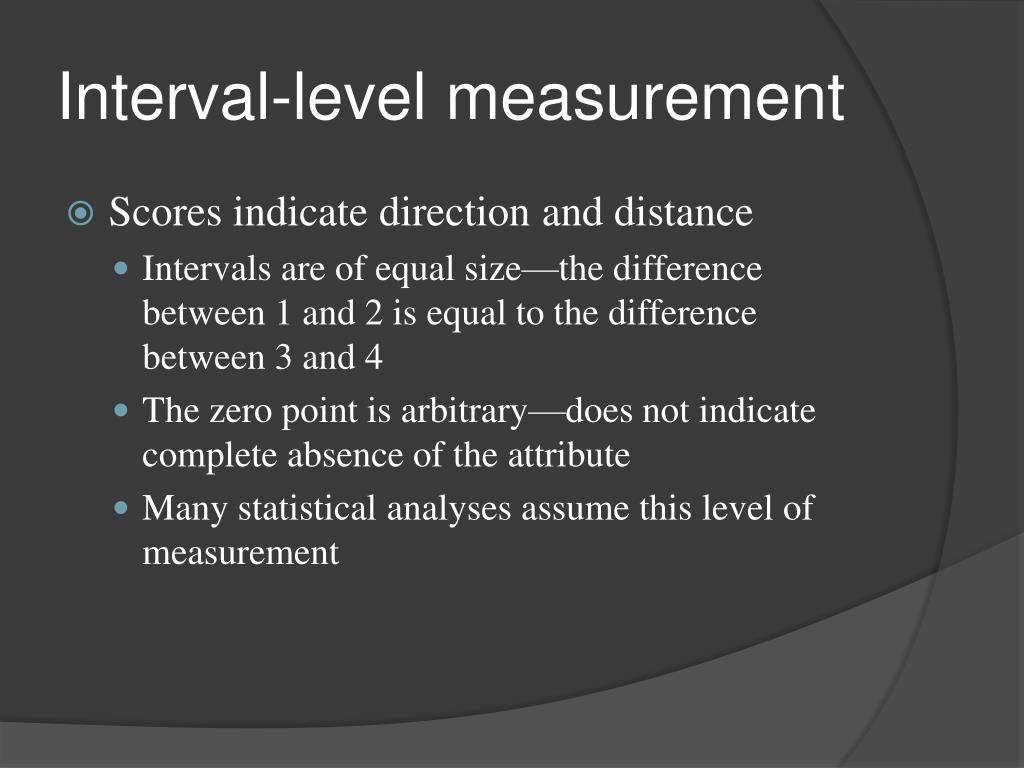 Interval-level measurement

Scores indicate direction and distance

Intervals are of equal size—the difference between 1 and 2 is equal to the difference between 3 and 4

The zero point is arbitrary—does not indicate complete absence of the attribute

Many statistical analyses assume this level of measurement